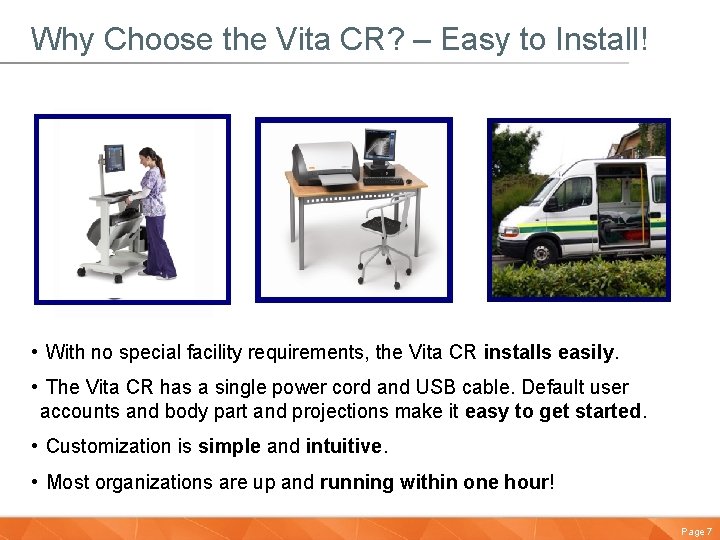 Why Choose the Vita CR? – Easy to Install!

• With no special facility requirements, the Vita CR installs easily.

• The Vita CR has a single power cord and USB cable. Default user accounts and body part and projections make it easy to get started.

• Customization is simple and intuitive.

• Most organizations are up and running within one hour!

Page 7